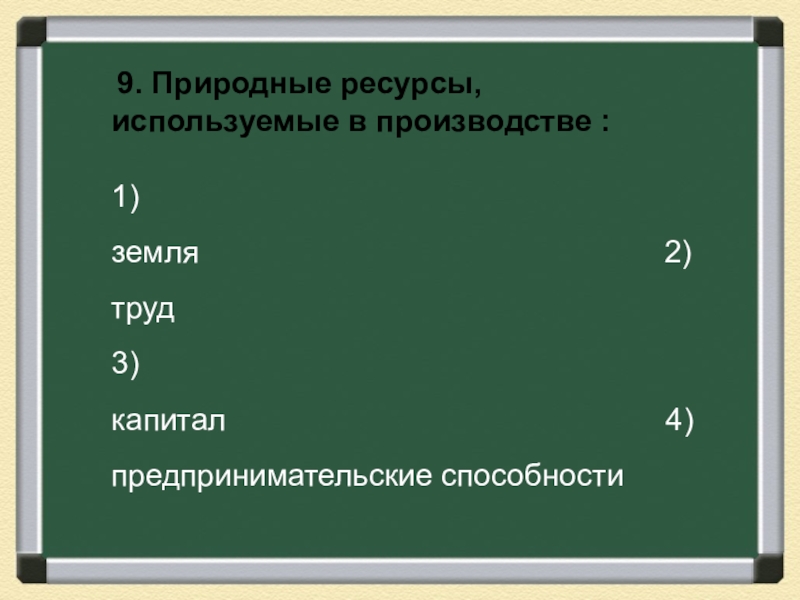 9. Природные ресурсы, используемые в производстве :

1)

земля 2)

труд

3)

капитал 4)

предпринимательские способности